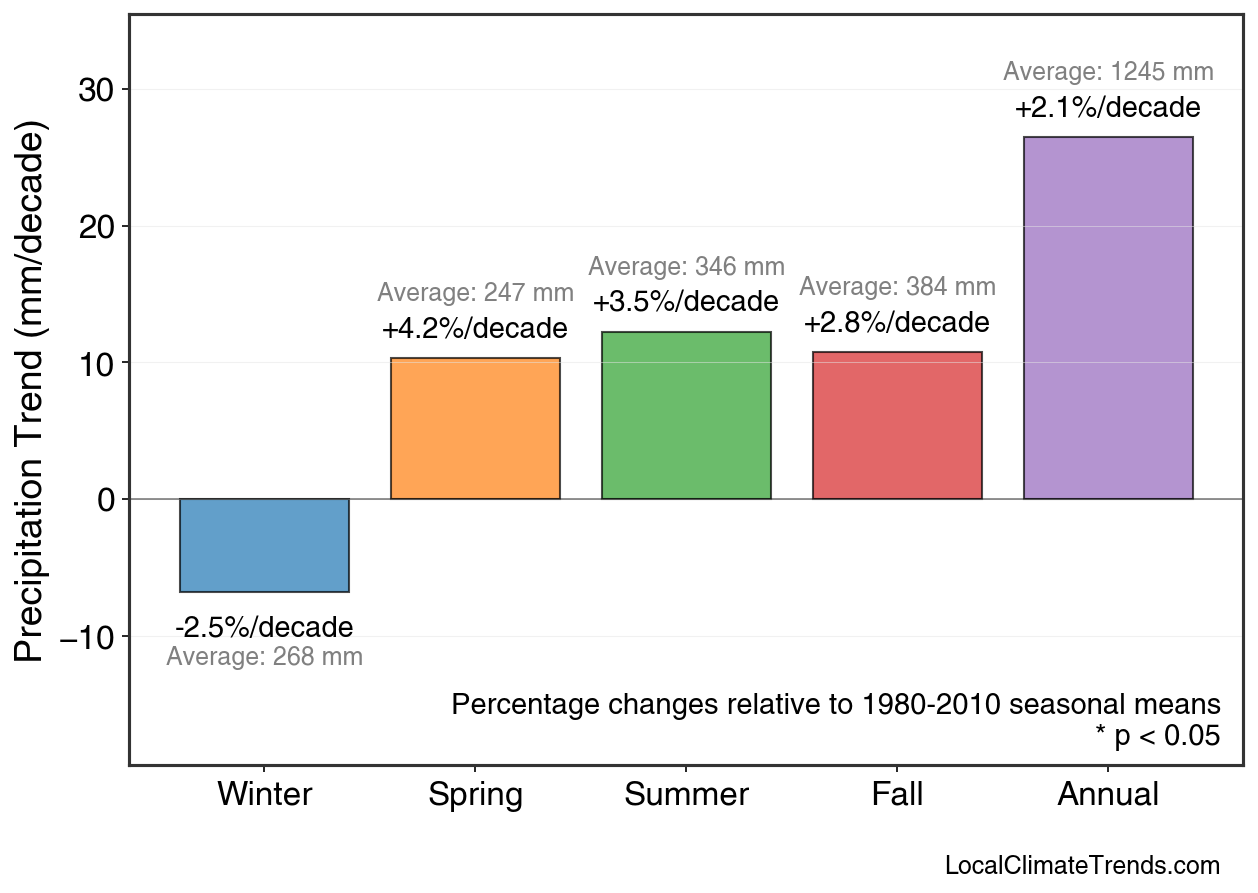 Precipitation Trend (mm/decade)

30
20
10
0
−10

Average: 1245 mm
+2.1%/decade

Average: 247 mm
+4.2%/decade

Average: 346 mm
+3.5%/decade

Average: 384 mm
+2.8%/decade

-2.5%/decade
Average: 268 mm

Percentage changes relative to 1980-2010 seasonal means
* p < 0.05

Winter
Spring
Summer
Fall
Annual

LocalClimateTrends.com